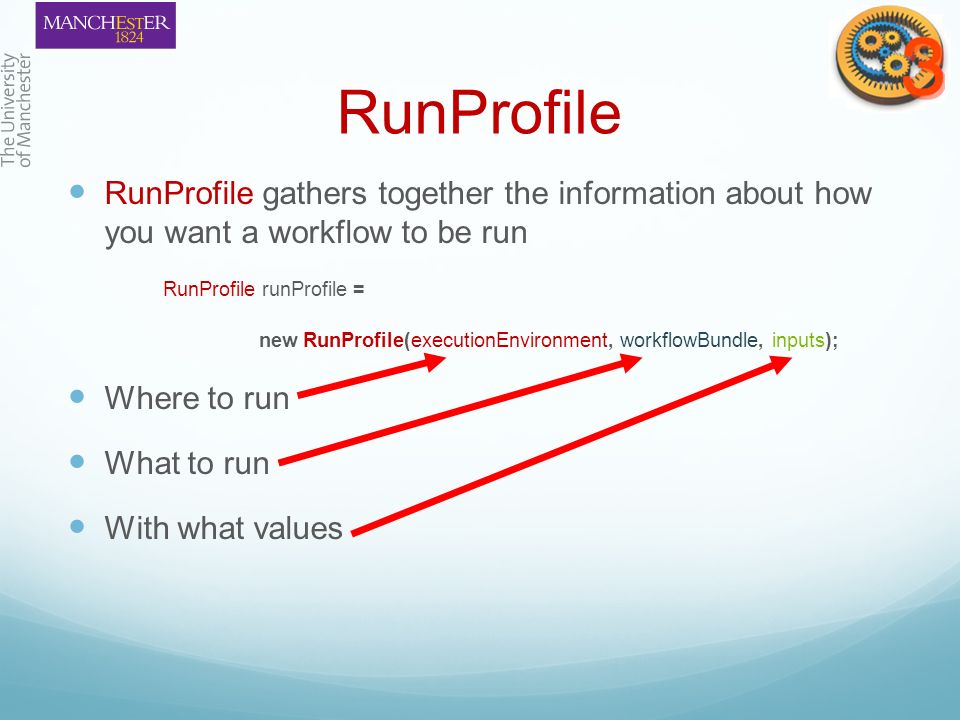 MANCHESTER
1824

The University
of Manchester

RunProfile

RunProfile gathers together the information about how you want a workflow to be run

RunProfile runProfile =

new RunProfile(executionEnvironment, workflowBundle, inputs);

Where to run

What to run

With what values